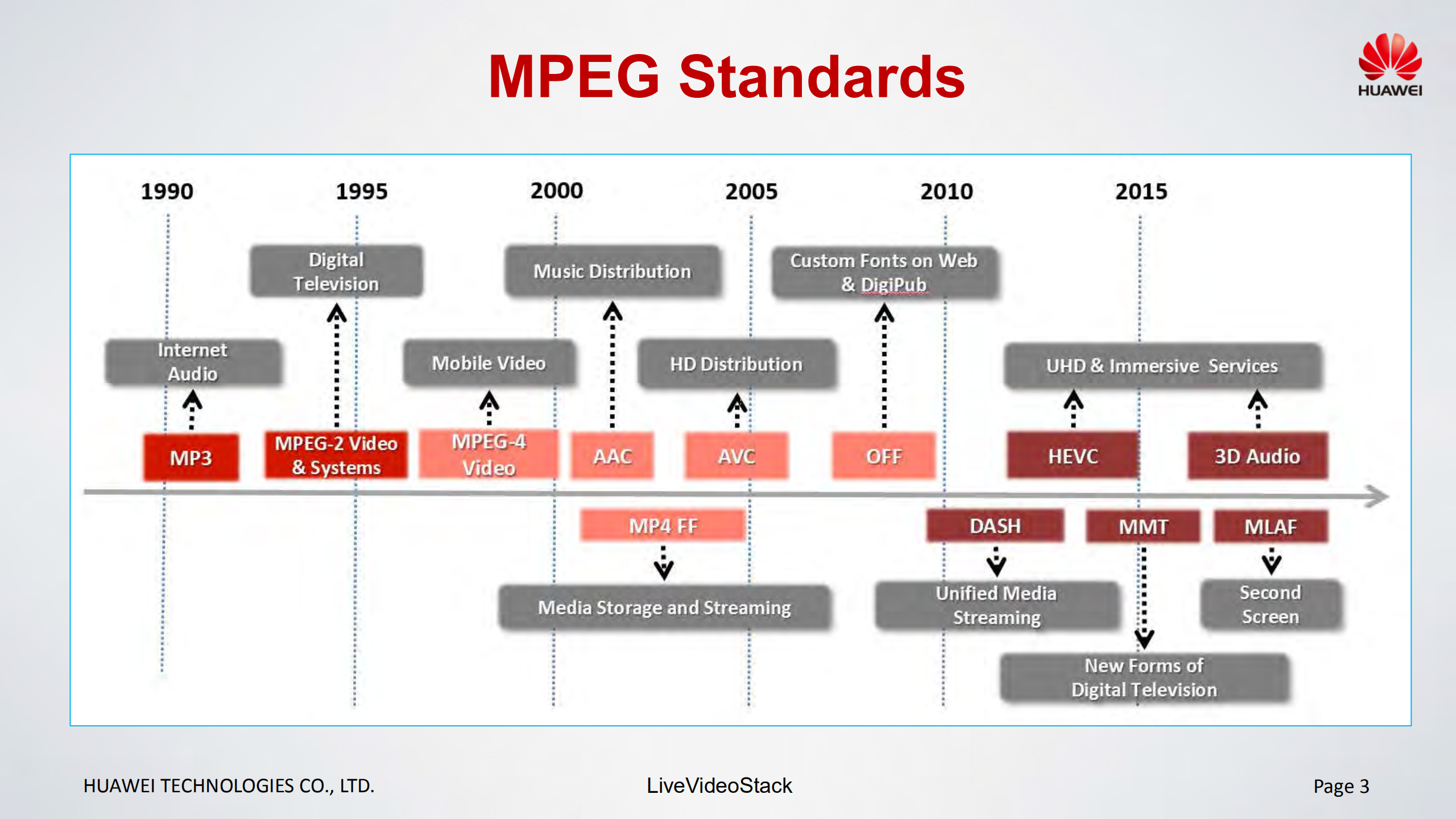 MPEG Standards

HUAWEI

1990 1995 2000 2005 2010 2015

Digital Television

Music Distribution

Custom Fonts on Web & DigiPub

Internet Audio

Mobile Video

HD Distribution

UHD & Immersive Services

MP3

MPEG-2 Video & Systems

MPEG-4 Video

AAC

AVC

OFF

HEVC

3D Audio

MP4 FF

DASH

MMT

MLAF

Media Storage and Streaming

Unified Media Streaming

Second Screen

New Forms of Digital Television

HUAWEI TECHNOLOGIES CO., LTD.

LiveVideoStack

Page 3